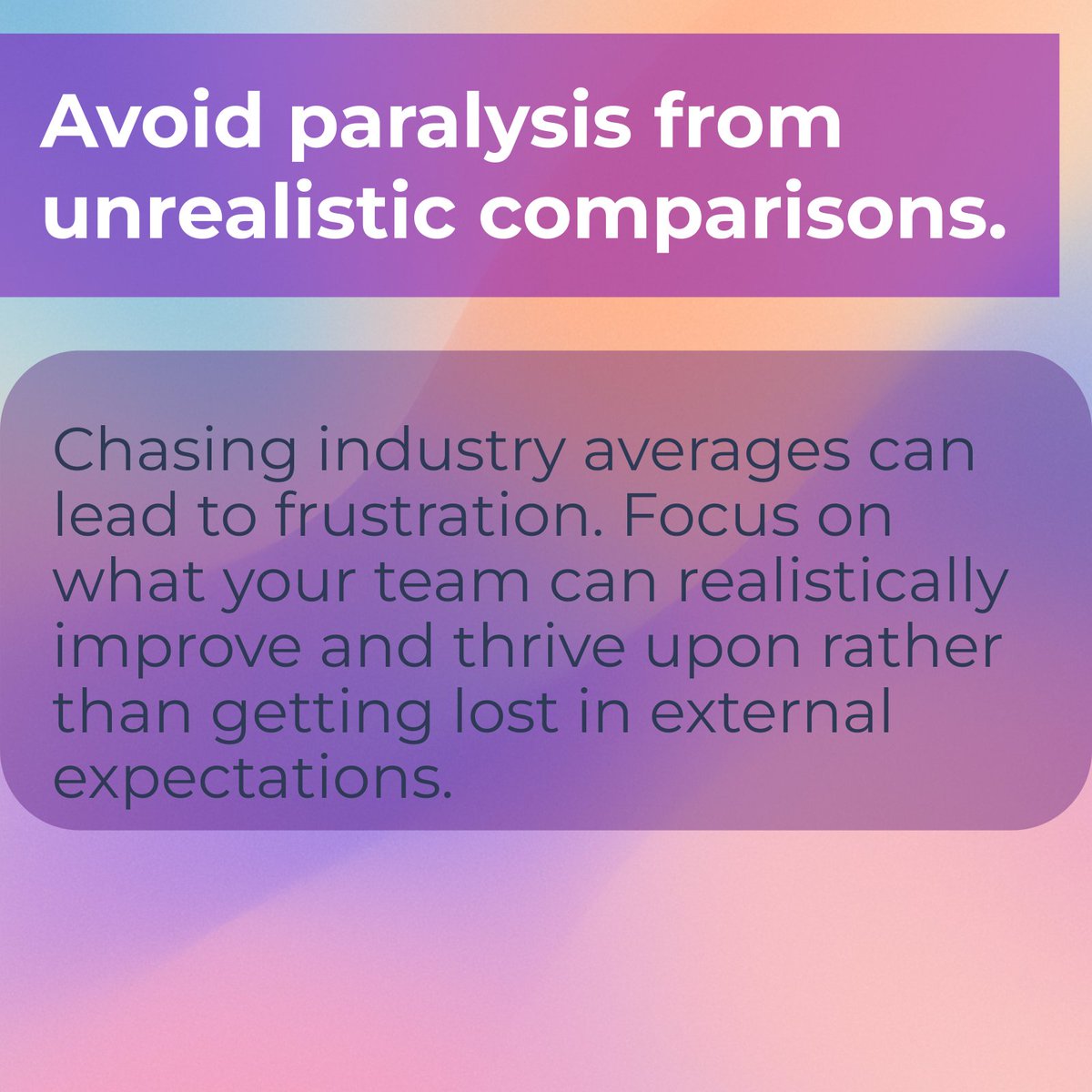 Avoid paralysis from unrealistic comparisons.

Chasing industry averages can lead to frustration. Focus on what your team can realistically improve and thrive upon rather than getting lost in external expectations.